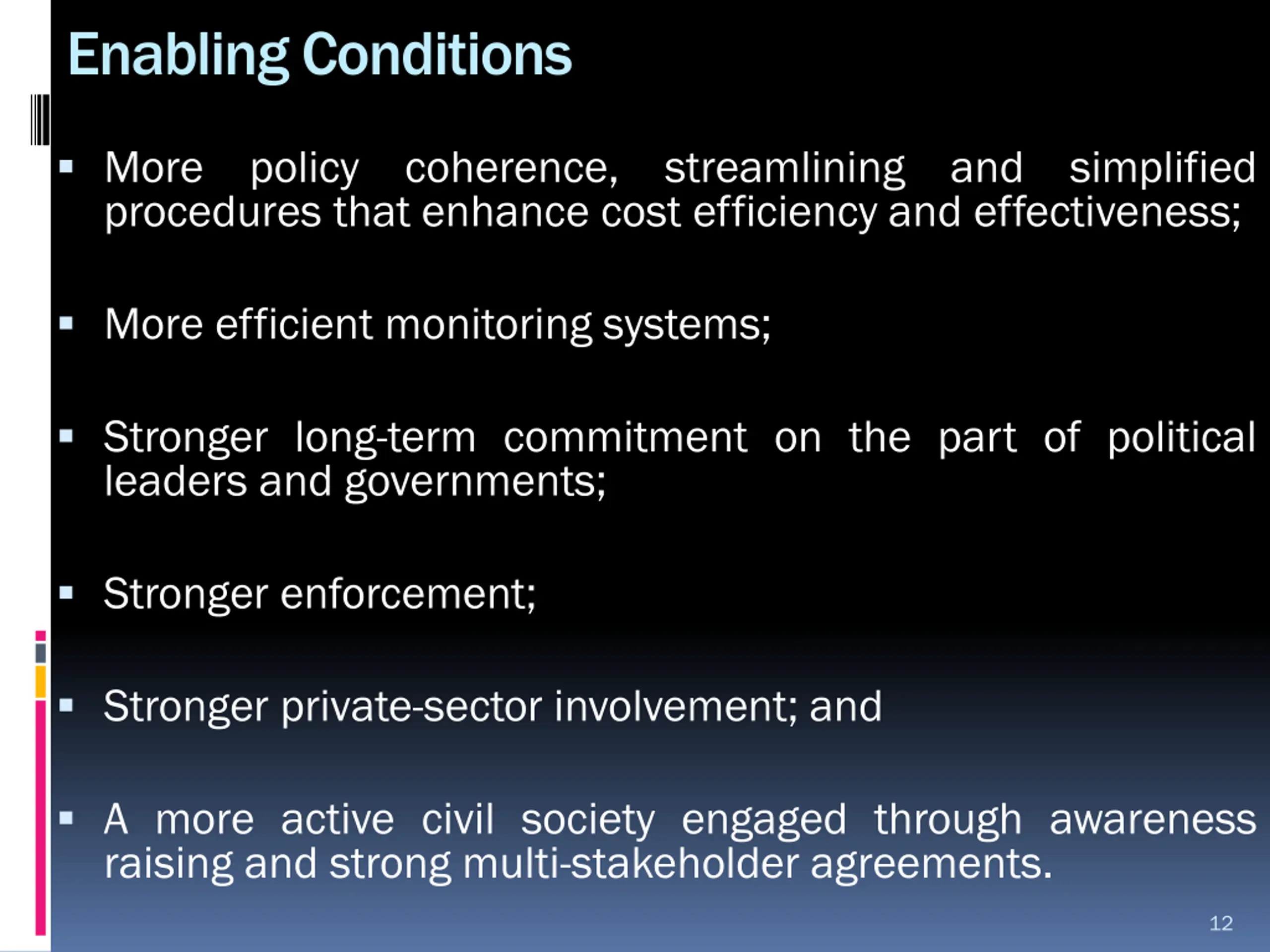 Enabling Conditions

▪ More policy coherence, streamlining and simplified procedures that enhance cost efficiency and effectiveness;

▪ More efficient monitoring systems;

▪ Stronger long-term commitment on the part of political leaders and governments;

▪ Stronger enforcement;

▪ Stronger private-sector involvement; and

▪ A more active civil society engaged through awareness raising and strong multi-stakeholder agreements.

12